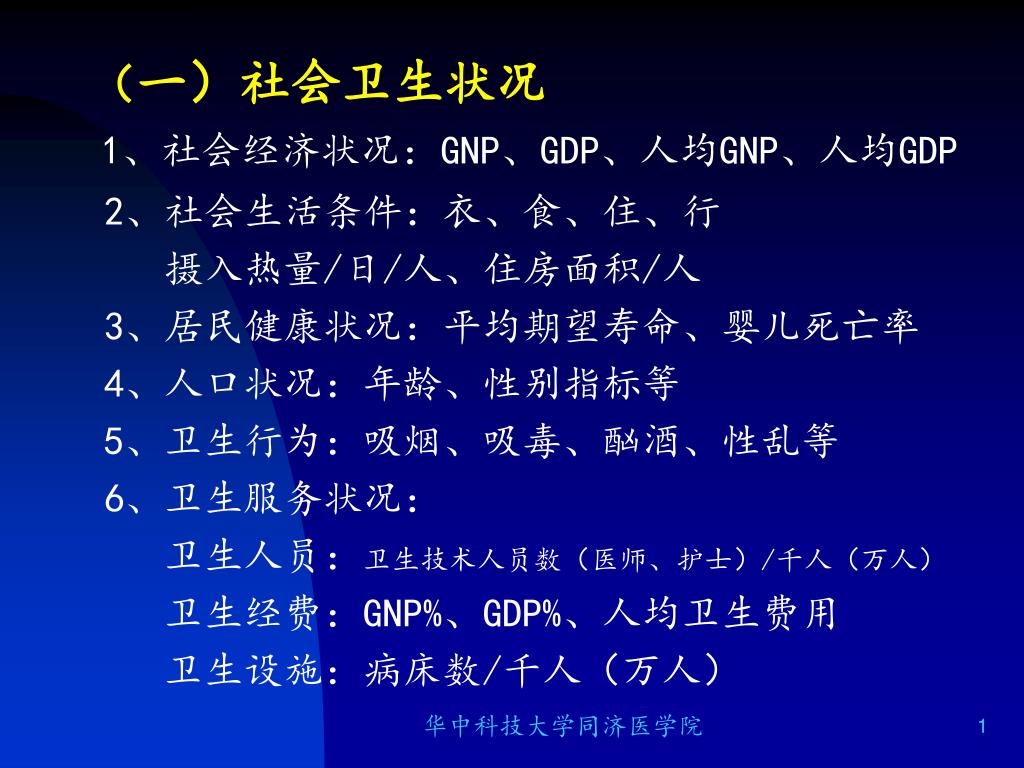 （一）社会卫生状况

1、社会经济状况：GNP、GDP、人均GNP、人均GDP

2、社会生活条件：衣、食、住、行
摄入热量/日/人、住房面积/人

3、居民健康状况：平均期望寿命、婴儿死亡率

4、人口状况：年龄、性别指标等

5、卫生行为：吸烟、吸毒、酗酒、性乱等

6、卫生服务状况：
卫生人员：卫生技术人员数（医师、护士）/千人（万人）
卫生经费：GNP%、GDP%、人均卫生费用
卫生设施：病床数/千人（万人）

华中科技大学同济医学院

1